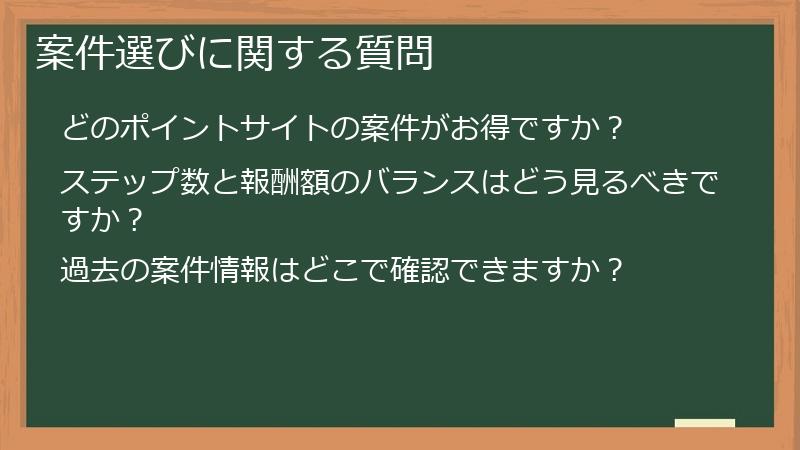 案件選びに関する質問

どのポイントサイトの案件がお得ですか？

ステップ数と報酬額のバランスはどう見るべきですか？

過去の案件情報はどこで確認できますか？